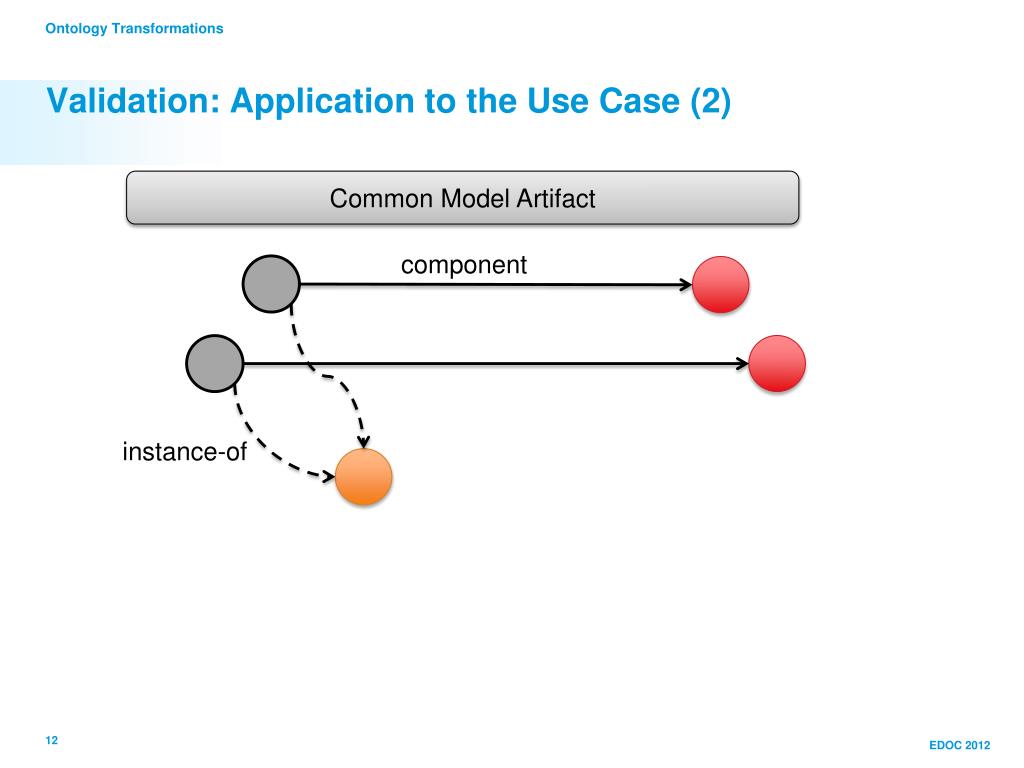 Ontology Transformations

Validation: Application to the Use Case (2)

Common Model Artifact

component

instance-of

12

EDOC 2012